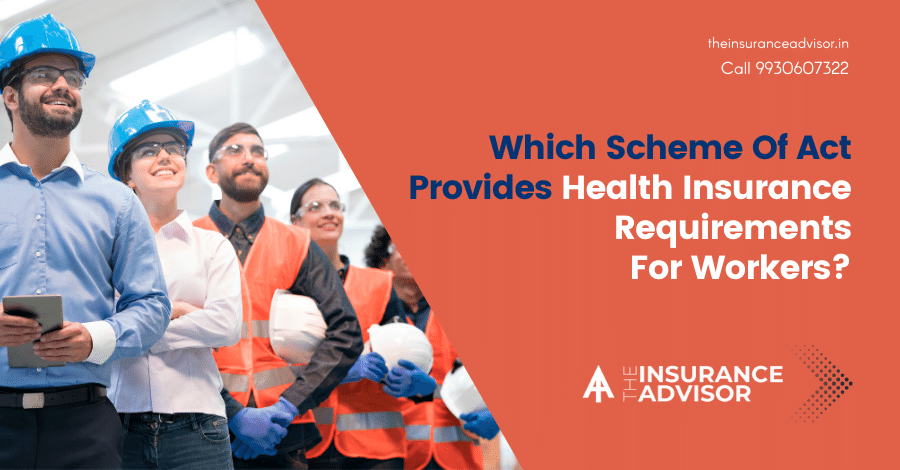 theinsuranceadvisor.in
Call 9930607322

Which Scheme Of Act Provides Health Insurance Requirements For Workers?

THE INSURANCE ADVISOR